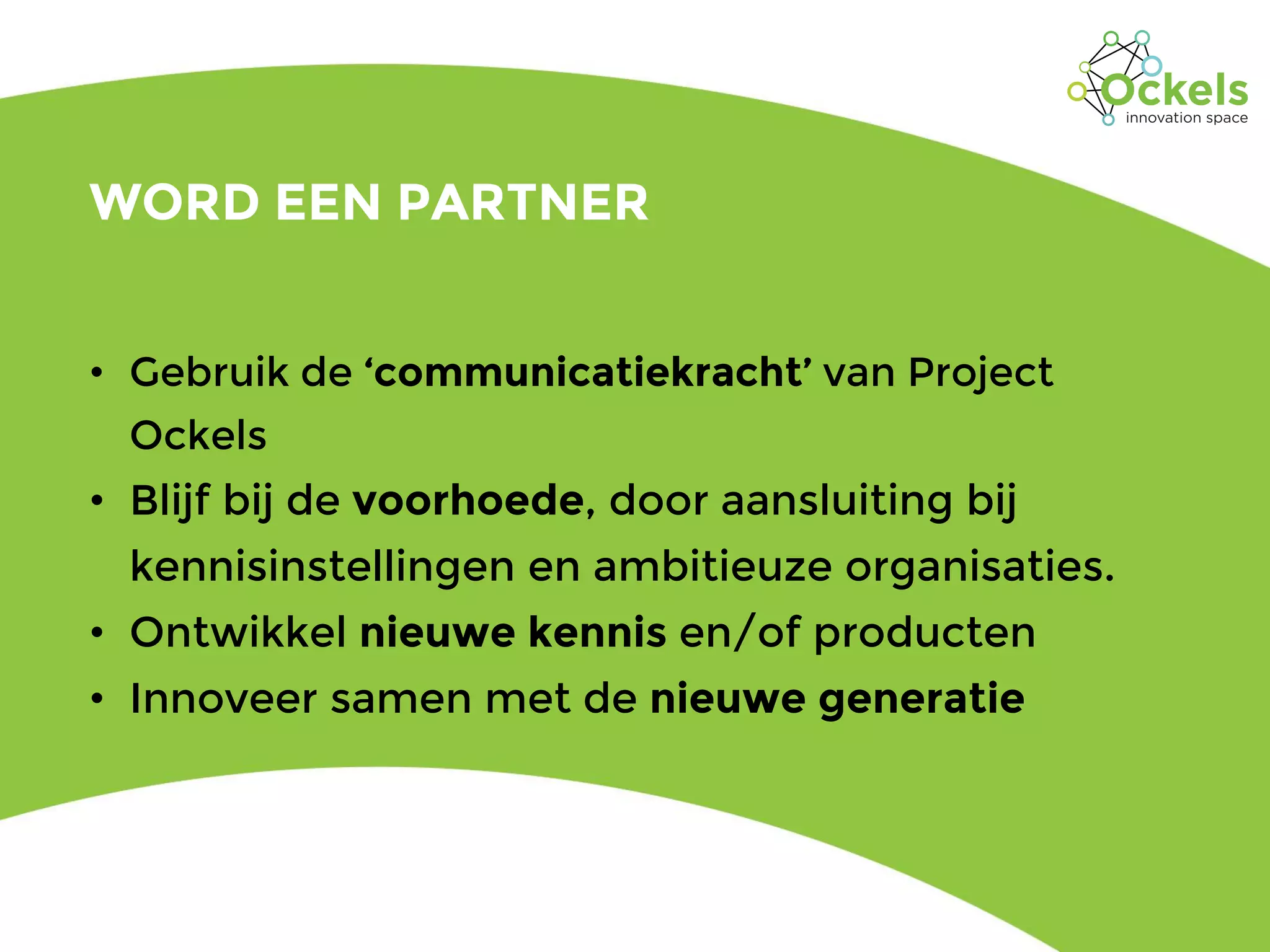 Ockels
innovation space

WORD EEN PARTNER

• Gebruik de ‘communicatiekracht’ van Project Ockels
• Blijf bij de voorhoede, door aansluiting bij kennisinstellingen en ambitieuze organisaties.
• Ontwikkel nieuwe kennis en/of producten
• Innoveer samen met de nieuwe generatie